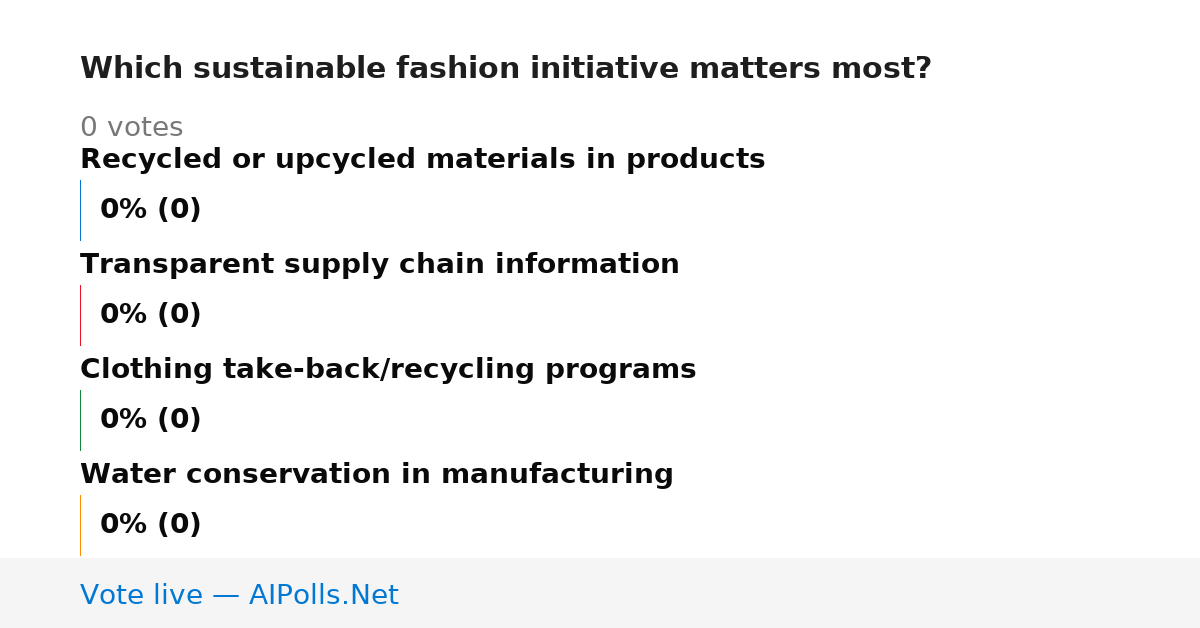 Which sustainable fashion initiative matters most?

0 votes

Recycled or upcycled materials in products

0% (0)

Transparent supply chain information

0% (0)

Clothing take-back/recycling programs

0% (0)

Water conservation in manufacturing

0% (0)

Vote live — AIPolls.Net